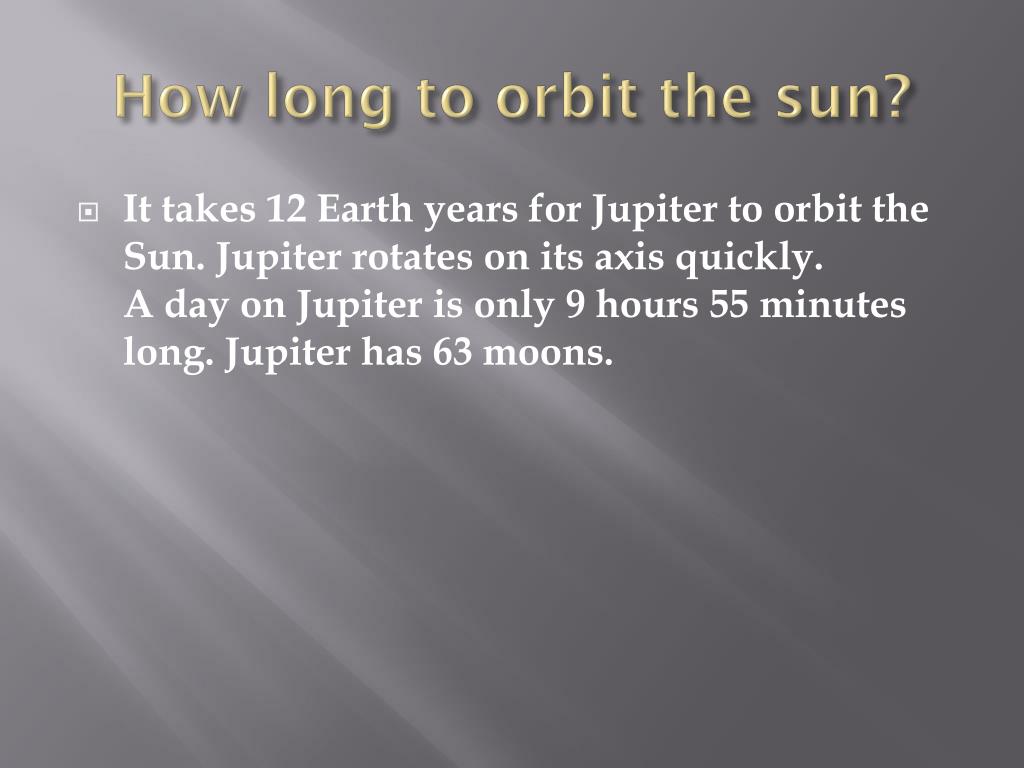 How long to orbit the sun?

It takes 12 Earth years for Jupiter to orbit the Sun. Jupiter rotates on its axis quickly.
A day on Jupiter is only 9 hours 55 minutes long. Jupiter has 63 moons.